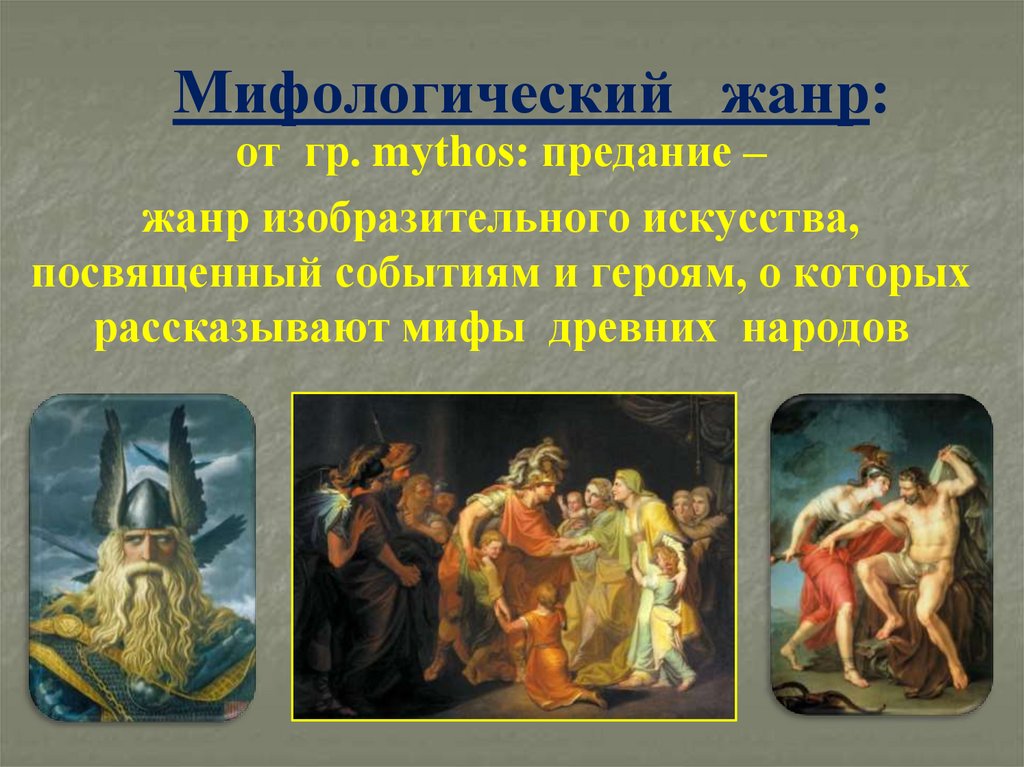 Мифологический жанр:
от гр. mythos: предание –

жанр изобразительного искусства, посвященный событиям и героям, о которых рассказывают мифы древних народов